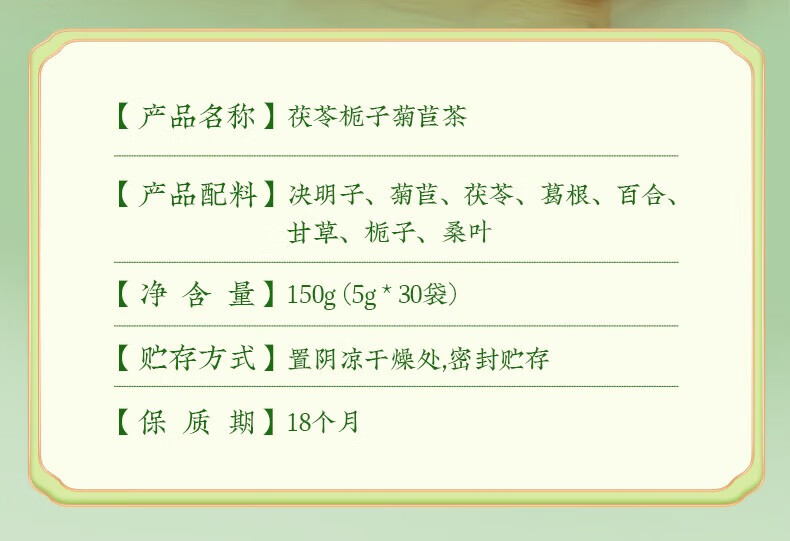 【产品名称】茯苓栀子菊苣茶

【产品配料】决明子、菊苣、茯苓、葛根、百合、甘草、栀子、桑叶

【净 含 量】150g (5g * 30袋)

【贮存方式】置阴凉干燥处,密封贮存

【保 质 期】18个月